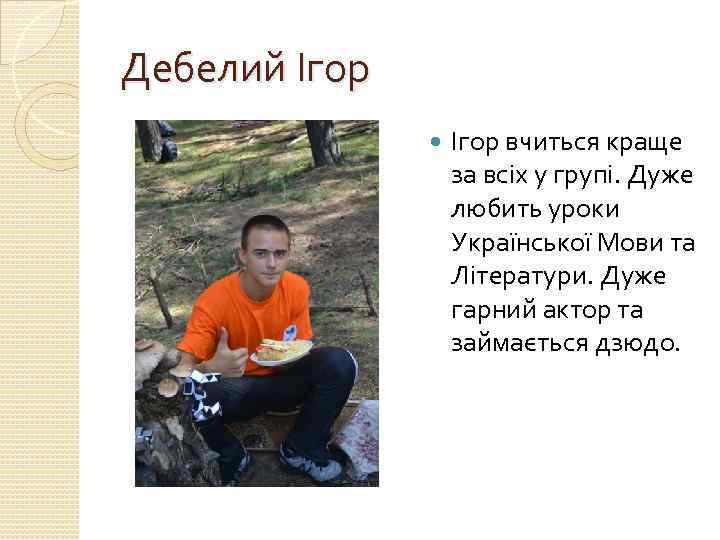 Дебелий Ігор

Ігор вчиться краще за всіх у групі. Дуже любить уроки Української Мови та Літератури. Дуже гарний актор та займається дзюдо.